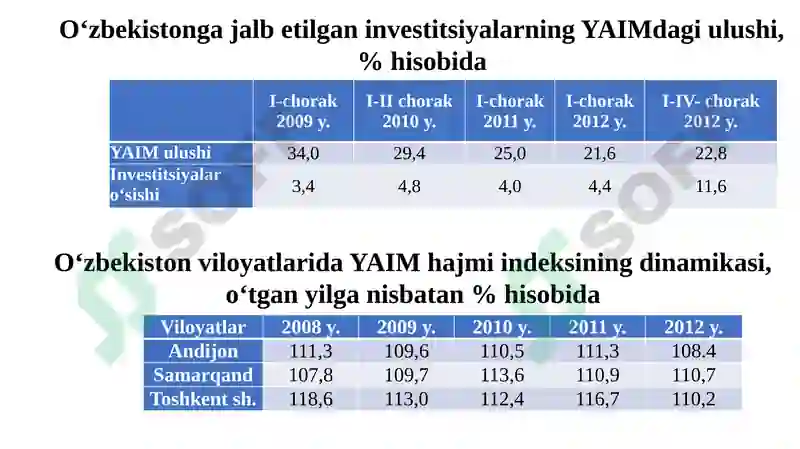 O‘zbekistonga jalb etilgan investitsiyalarning YAIMdagi ulushi, % hisobida

| | I-chorak 2009 y. | I-II chorak 2010 y. | I-chorak 2011 y. | I-chorak 2012 y. | I-IV- chorak 2012 y. |
|---|---|---|---|---|---|
| YAIM ulushi | 34,0 | 29,4 | 25,0 | 21,6 | 22,8 |
| Investitsiyalar o‘sishi | 3,4 | 4,8 | 4,0 | 4,4 | 11,6 |

O‘zbekiston viloyatlarida YAIM hajmi indeksining dinamikasi, o‘tgan yilga nisbatan % hisobida

| Viloyatlar | 2008 y. | 2009 y. | 2010 y. | 2011 y. | 2012 y. |
|---|---|---|---|---|---|
| Andijon | 111,3 | 109,6 | 110,5 | 111,3 | 108.4 |
| Samarqand | 107,8 | 109,7 | 113,6 | 110,9 | 110,7 |
| Toshkent sh. | 118,6 | 113,0 | 112,4 | 116,7 | 110,2 |